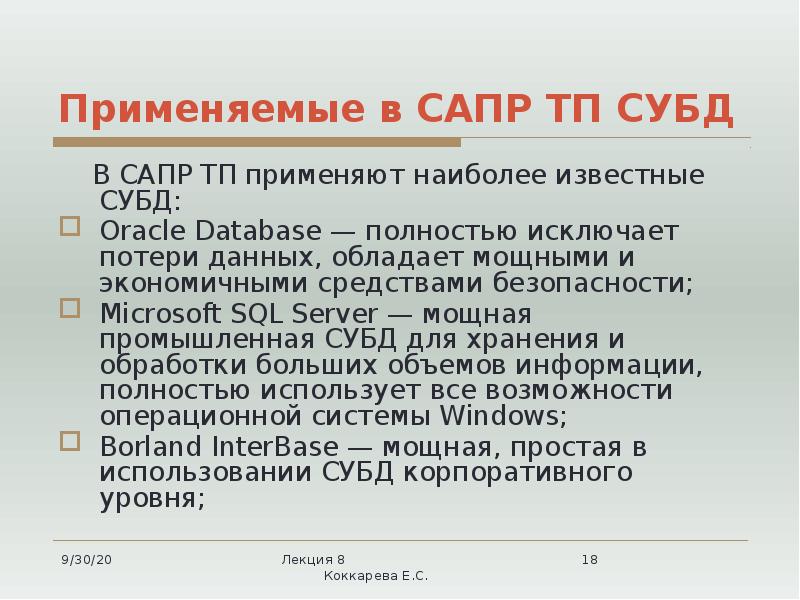 Применяемые в САПР ТП СУБД

В САПР ТП применяют наиболее известные СУБД:

Oracle Database — полностью исключает потери данных, обладает мощными и экономичными средствами безопасности;

Microsoft SQL Server — мощная промышленная СУБД для хранения и обработки больших объемов информации, полностью использует все возможности операционной системы Windows;

Borland InterBase — мощная, простая в использовании СУБД корпоративного уровня;

9/30/20 Лекция 8 Коккарева Е.С. 18